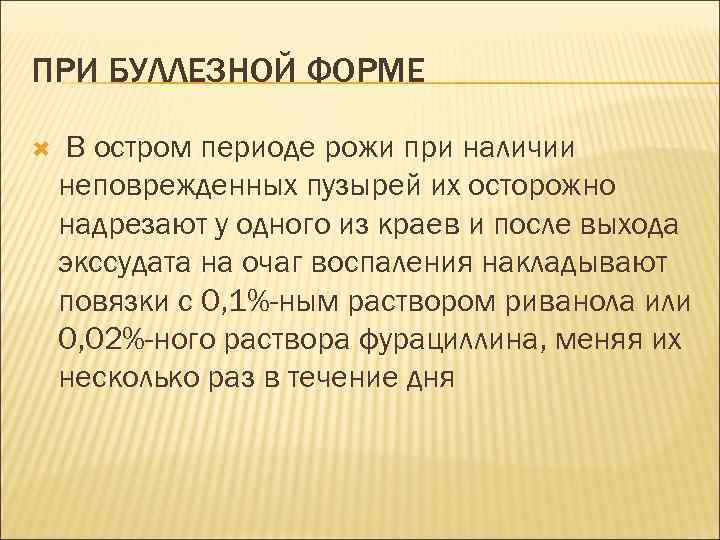 ПРИ БУЛЛЕЗНОЙ ФОРМЕ

В остром периоде рожи при наличии неповрежденных пузырей их осторожно надрезают у одного из краев и после выхода экссудата на очаг воспаления накладывают повязки с 0,1%-ным раствором риванола или 0,02%-ного раствора фурациллина, меняя их несколько раз в течение дня